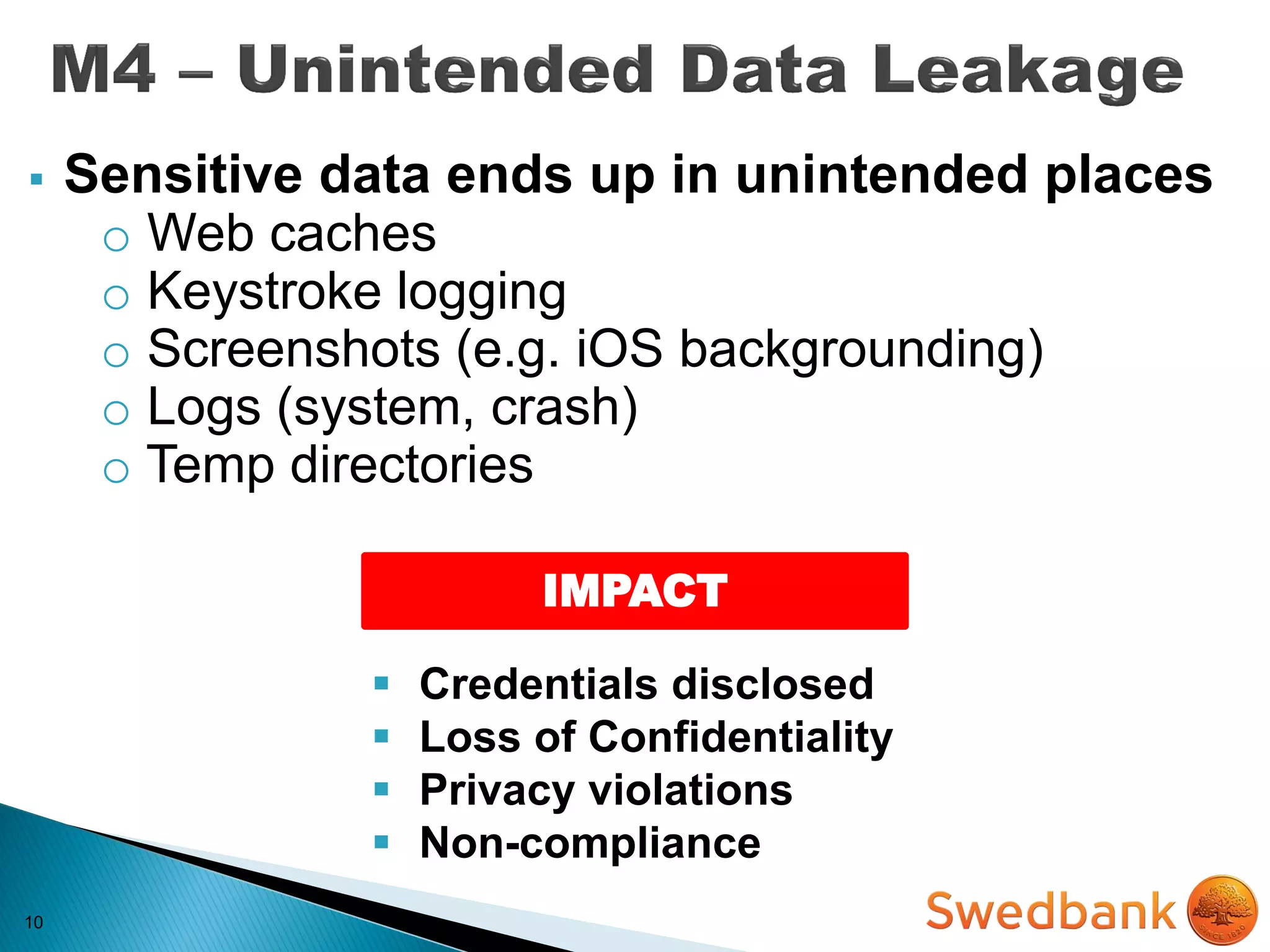 M4 – Unintended Data Leakage

▪ Sensitive data ends up in unintended places
  ○ Web caches
  ○ Keystroke logging
  ○ Screenshots (e.g. iOS backgrounding)
  ○ Logs (system, crash)
  ○ Temp directories

IMPACT

▪ Credentials disclosed
▪ Loss of Confidentiality
▪ Privacy violations
▪ Non-compliance

10

Swedbank

SINCE 1820